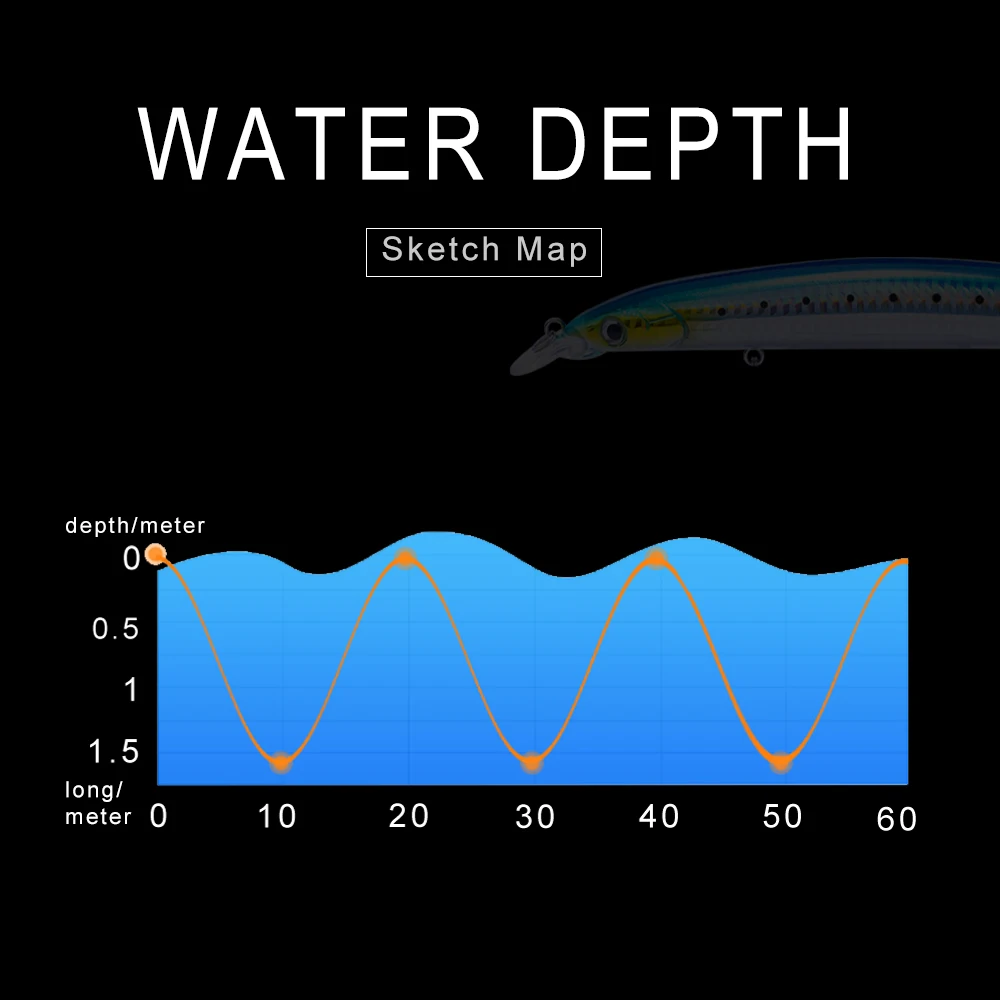 WATER DEPTH

Sketch Map

depth/meter

0

0.5

1

1.5

long/
meter

0 10 20 30 40 50 60